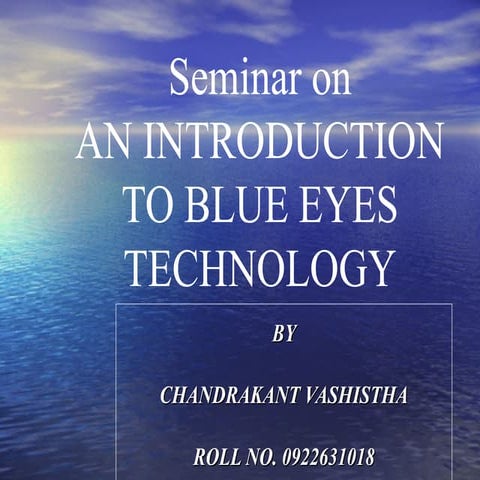 Seminar on
AN INTRODUCTION TO BLUE EYES TECHNOLOGY

BY

CHANDRAKANT VASHISTHA

ROLL NO. 0922631018